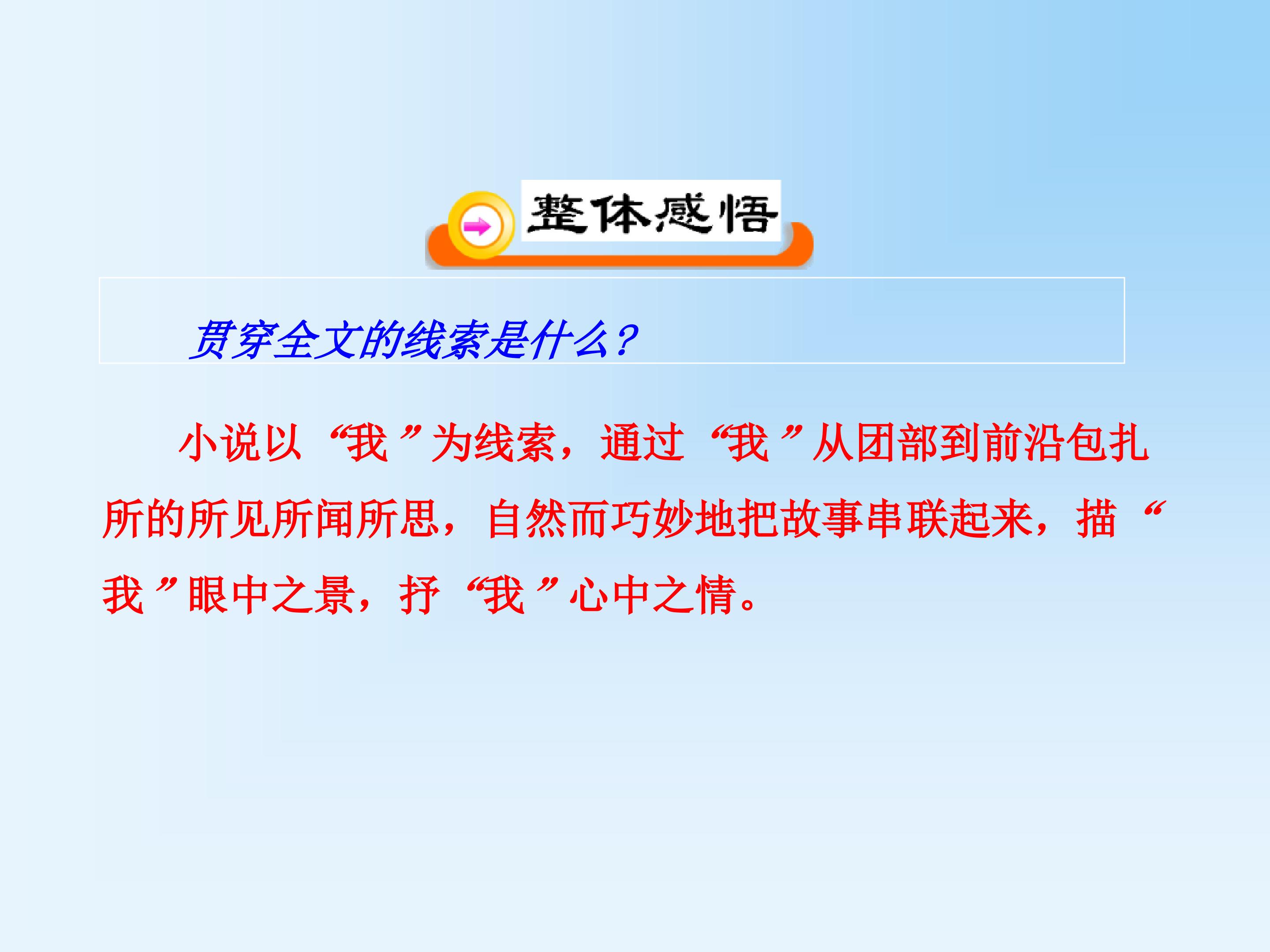 整体感悟

贯穿全文的线索是什么？

小说以“我”为线索，通过“我”从团部到前沿包扎所的所见所闻所思，自然而巧妙地把故事串联起来，描“我”眼中之景，抒“我”心中之情。